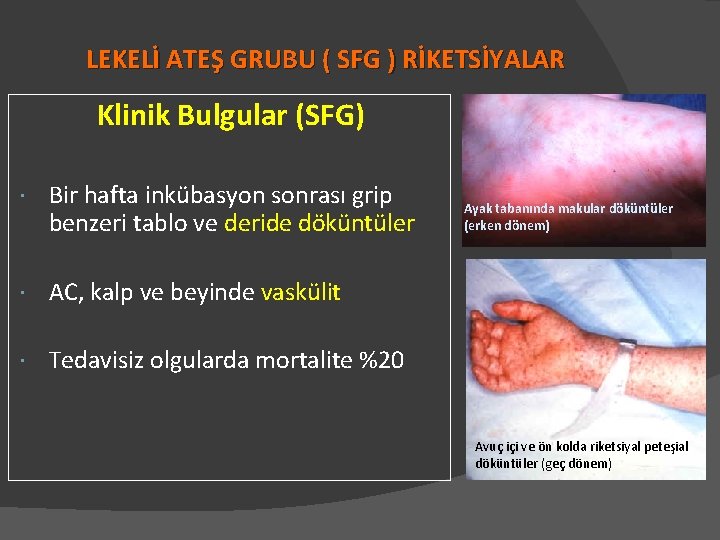 LEKELİ ATEŞ GRUBU ( SFG ) RİKETSİYALAR

Klinik Bulgular (SFG)

· Bir hafta inkübasyon sonrası grip benzeri tablo ve deride döküntüler

· AC, kalp ve beyinde vaskülit

· Tedavisiz olgularda mortalite %20

Ayak tabanında makular döküntüler (erken dönem)

Avuç içi ve ön kolda riketsiyal peteşial döküntüler (geç dönem)